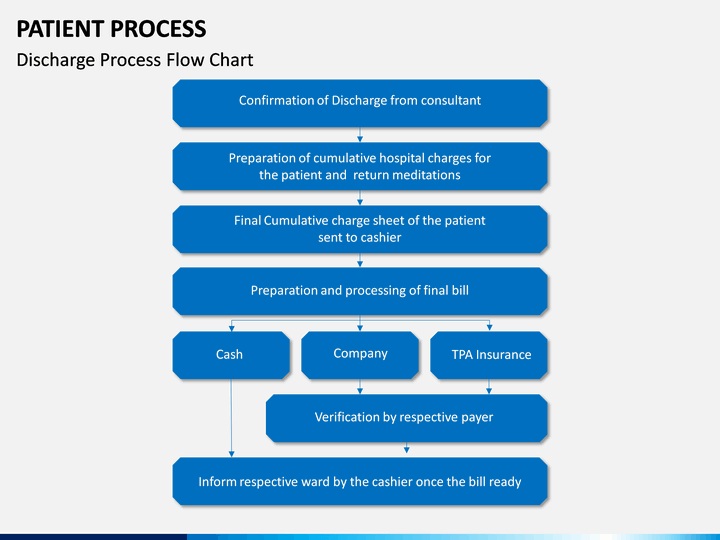 PATIENT PROCESS

Discharge Process Flow Chart

Confirmation of Discharge from consultant

Preparation of cumulative hospital charges for the patient and return meditations

Final Cumulative charge sheet of the patient sent to cashier

Preparation and processing of final bill

Cash

Company

TPA Insurance

Verification by respective payer

Inform respective ward by the cashier once the bill ready